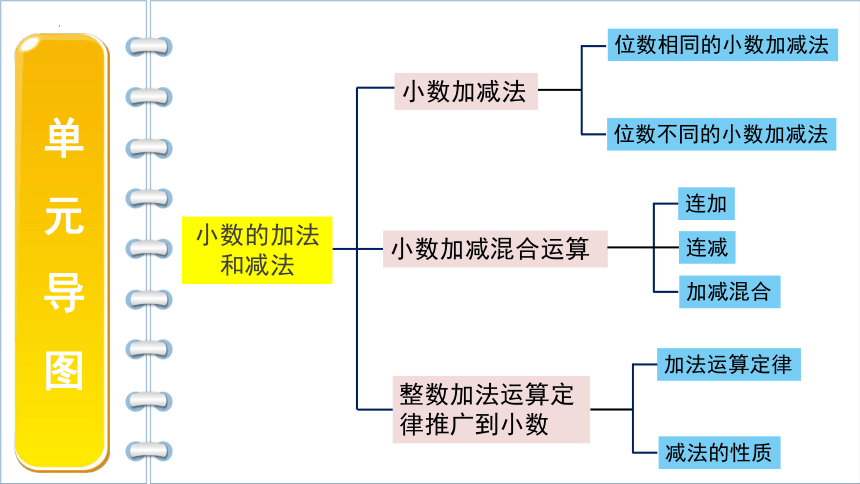 单元导图

小数的加法和减法

小数加减法

位数相同的小数加减法

位数不同的小数加减法

小数加减混合运算

连加

连减

加减混合

整数加法运算定律推广到小数

加法运算定律

减法的性质